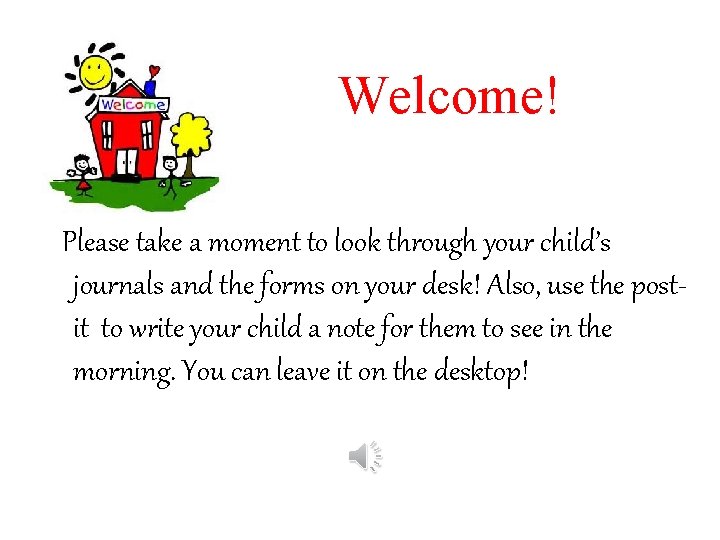 Welcome

Welcome!

Please take a moment to look through your child's journals and the forms on your desk! Also, use the post-it to write your child a note for them to see in the morning. You can leave it on the desktop!